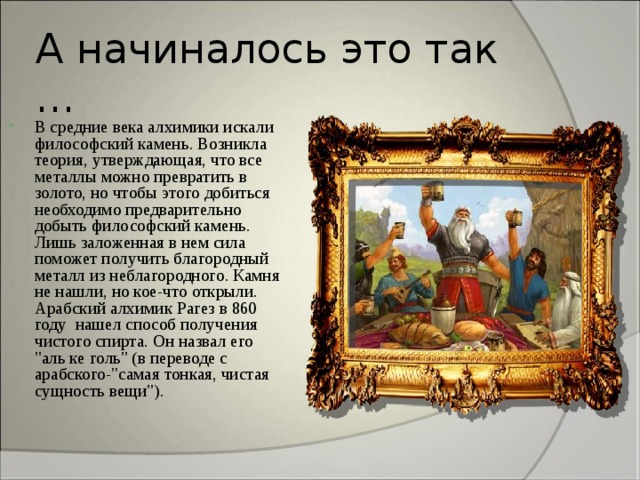 А начиналось это так …

В средние века алхимики искали философский камень. Возникла теория, утверждающая, что все металлы можно превратить в золото, но чтобы этого добиться необходимо предварительно добыть философский камень. Лишь заложенная в нем сила поможет получить благородный металл из неблагородного. Камня не нашли, но кое-что открыли. Арабский алхимик Рагез в 860 году нашел способ получения чистого спирта. Он назвал его "аль ке голь" (в переводе с арабского-"самая тонкая, чистая сущность вещи").